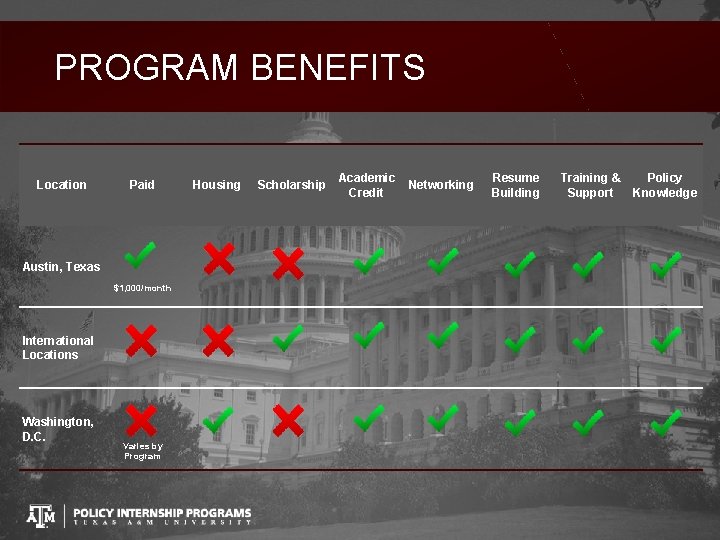 PROGRAM BENEFITS

| Location | Paid | Housing | Scholarship | Academic Credit | Networking | Resume Building | Training & Support | Policy Knowledge |
|---|---|---|---|---|---|---|---|---|
| Austin, Texas | ✓ $1,000/month | ✗ | ✗ | ✓ | ✓ | ✓ | ✓ | ✓ |
| International Locations | ✗ | ✗ | ✓ | ✓ | ✓ | ✓ | ✓ | ✓ |
| Washington, D.C. | ✗ Varies by Program | ✓ | ✗ | ✓ | ✓ | ✓ | ✓ | ✓ |

ATM | POLICY INTERNSHIP PROGRAMS
TEXAS A&M UNIVERSITY